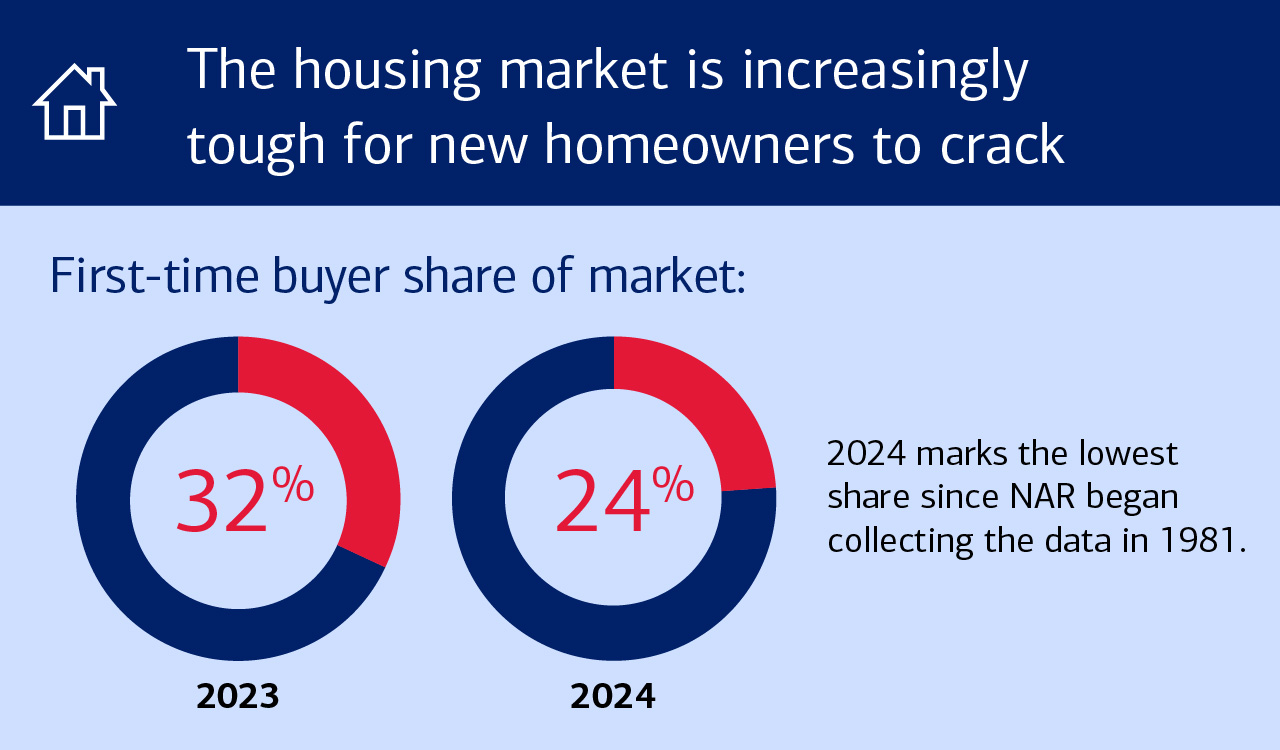 The housing market is increasingly tough for new homeowners to crack

First-time buyer share of market:

32%

2023

24%

2024

2024 marks the lowest share since NAR began collecting the data in 1981.